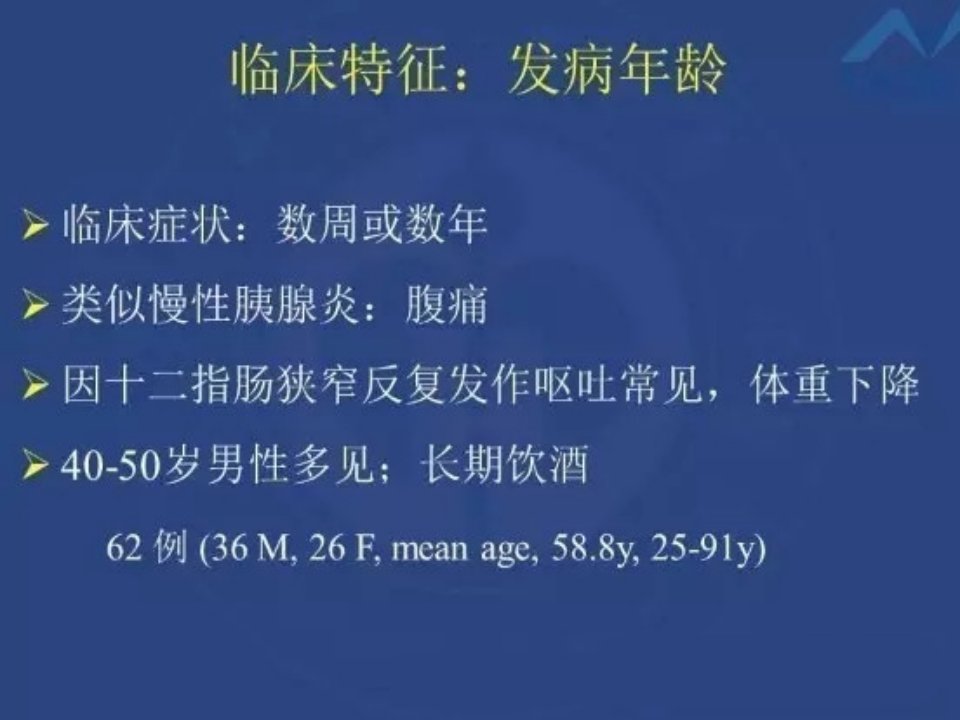 临床特征：发病年龄

➢ 临床症状：数周或数年

➢ 类似慢性胰腺炎：腹痛

➢ 因十二指肠狭窄反复发作呕吐常见，体重下降

➢ 40-50岁男性多见；长期饮酒

62 例 (36 M, 26 F, mean age, 58.8y, 25-91y)